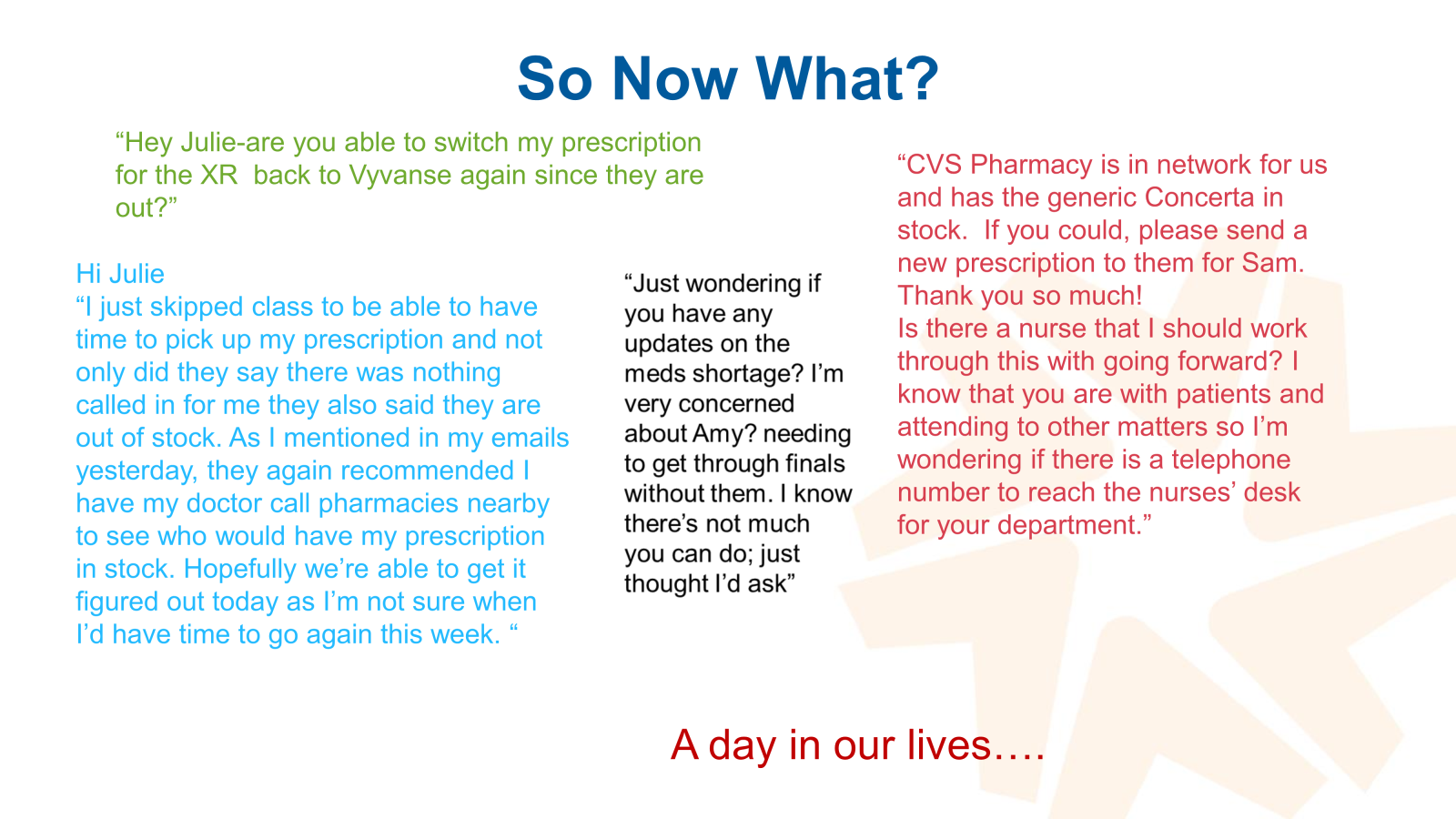 So Now What?

“Hey Julie-are you able to switch my prescription for the XR back to Vyvanse again since they are out?”

Hi Julie
“I just skipped class to be able to have time to pick up my prescription and not only did they say there was nothing called in for me they also said they are out of stock. As I mentioned in my emails yesterday, they again recommended I have my doctor call pharmacies nearby to see who would have my prescription in stock. Hopefully we’re able to get it figured out today as I’m not sure when I’d have time to go again this week. “

“Just wondering if you have any updates on the meds shortage? I’m very concerned about Amy? needing to get through finals without them. I know there’s not much you can do; just thought I’d ask”

“CVS Pharmacy is in network for us and has the generic Concerta in stock. If you could, please send a new prescription to them for Sam. Thank you so much!
Is there a nurse that I should work through this with going forward? I know that you are with patients and attending to other matters so I’m wondering if there is a telephone number to reach the nurses’ desk for your department.”

A day in our lives….